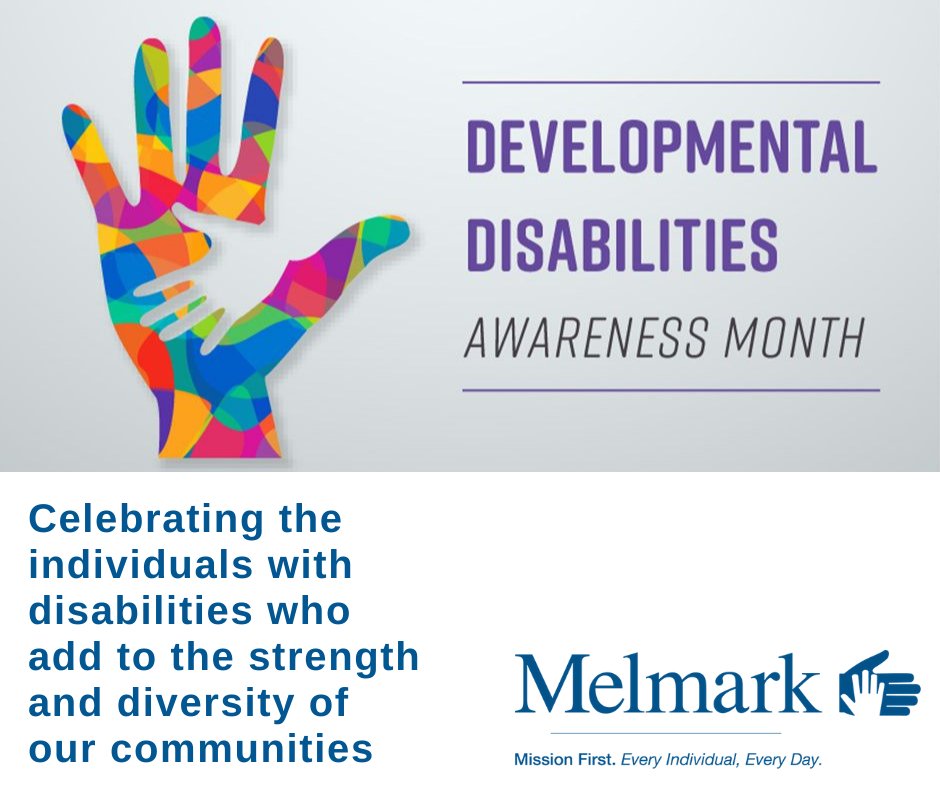 DEVELOPMENTAL DISABILITIES AWARENESS MONTH

Celebrating the individuals with disabilities who add to the strength and diversity of our communities

Melmark

Mission First. Every Individual, Every Day.